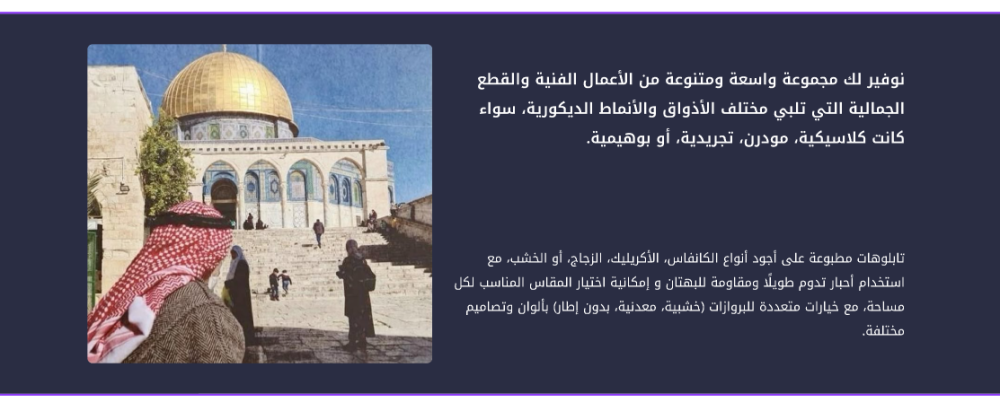 نوفير لك مجموعة واسعة ومتنوعة من الأعمال الفنية والقطع الجمالية التي تلبي مختلف الأذواق والأنماط الديكورية، سواء كانت كلاسيكية، مودرن، تجريدية، أو بوهيمية.

تابلوهات مطبوعة على أجود أنواع الكانفاس، الأكريليك، الزجاج، أو الخشب، مع استخدام أحبار تدوم طويلًا ومقاومة للبهتان و إمكانية اختيار المقاس المناسب لكل مساحة، مع خيارات متعددة للبروازات (خشبية، معدنية، بدون إطار) بألوان وتصاميم مختلفة.